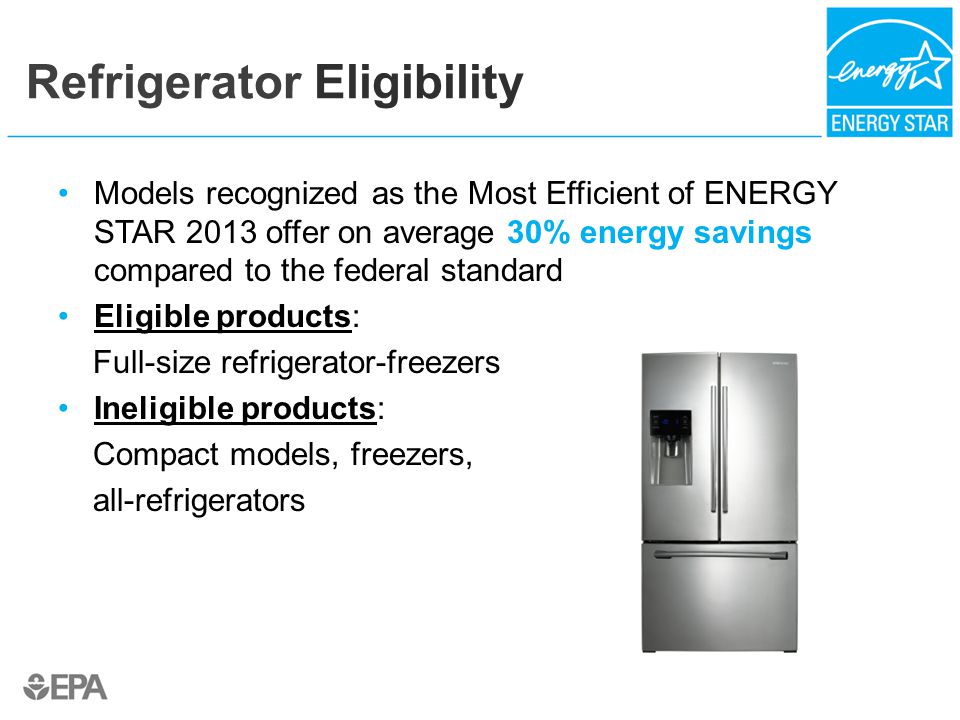 Refrigerator Eligibility

energy

ENERGY STAR

• Models recognized as the Most Efficient of ENERGY STAR 2013 offer on average 30% energy savings compared to the federal standard

• Eligible products:

Full-size refrigerator-freezers

• Ineligible products:

Compact models, freezers,

all-refrigerators

EPA